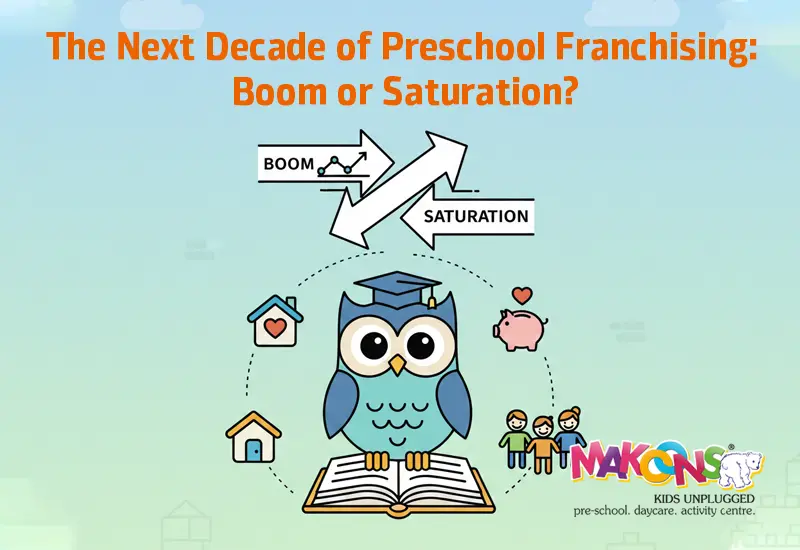 The Next Decade of Preschool Franchising: Boom or Saturation?

BOOM

SATURATION

MAKOONS®
KIDS UNPLUGGED
pre-school. daycare. activity centre.